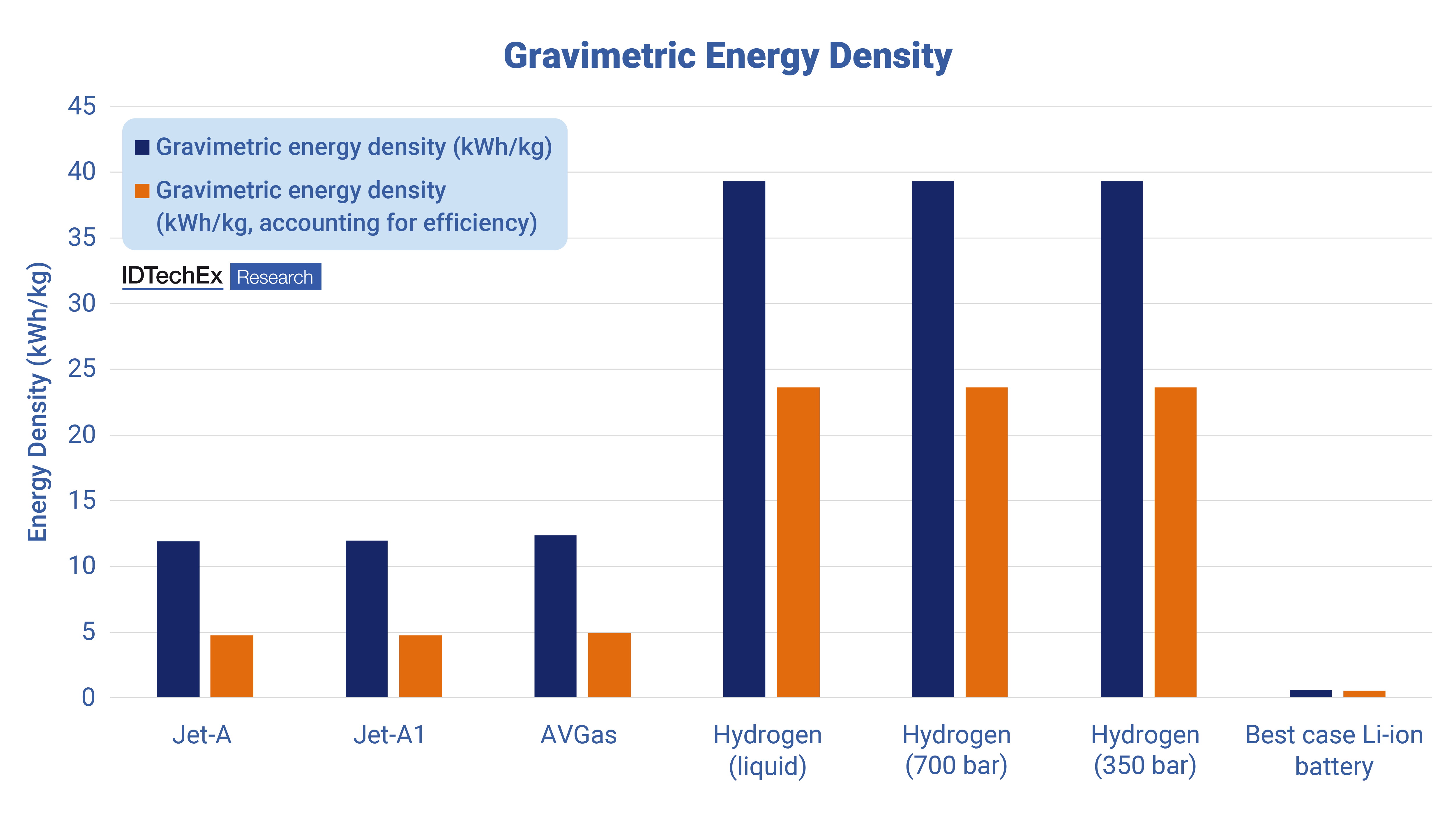 Gravimetric Energy Density

Gravimetric energy density (kWh/kg)
Gravimetric energy density (kWh/kg, accounting for efficiency)

IDTechEx Research

Energy Density (kWh/kg)

45
40
35
30
25
20
15
10
5
0

Jet-A
Jet-A1
AVGas
Hydrogen (liquid)
Hydrogen (700 bar)
Hydrogen (350 bar)
Best case Li-ion battery